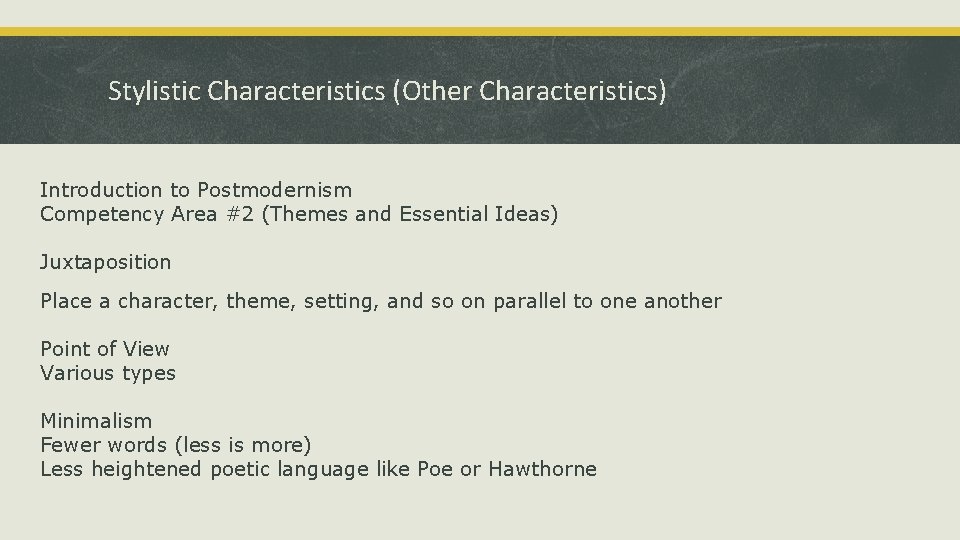 Stylistic Characteristics (Other Characteristics)

Introduction to Postmodernism
Competency Area #2 (Themes and Essential Ideas)

Juxtaposition

Place a character, theme, setting, and so on parallel to one another

Point of View
Various types

Minimalism
Fewer words (less is more)
Less heightened poetic language like Poe or Hawthorne